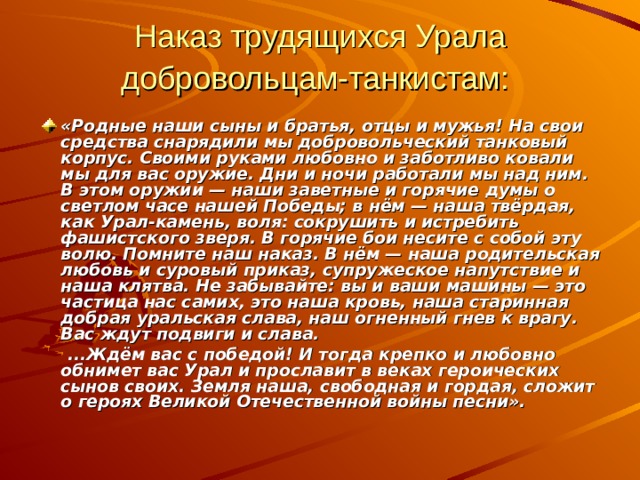 Наказ трудящихся Урала добровольцам-танкистам:

«Родные наши сыны и братья, отцы и мужья! На свои средства снарядили мы добровольческий танковый корпус. Своими руками любовно и заботливо ковали мы для вас оружие. Дни и ночи работали мы над ним. В этом оружии — наши заветные и горячие думы о светлом часе нашей Победы; в нём — наша твёрдая, как Урал-камень, воля: сокрушить и истребить фашистского зверя. В горячие бои несите с собой эту волю. Помните наш наказ. В нём — наша родительская любовь и суровый приказ, супружеское напутствие и наша клятва. Не забывайте: вы и ваши машины — это частица нас самих, это наша кровь, наша старинная добрая уральская слава, наш огненный гнев к врагу. Вас ждут подвиги и слава.

...Ждём вас с победой! И тогда крепко и любовно обнимет вас Урал и прославит в веках героических сынов своих. Земля наша, свободная и гордая, сложит о героях Великой Отечественной войны песни».